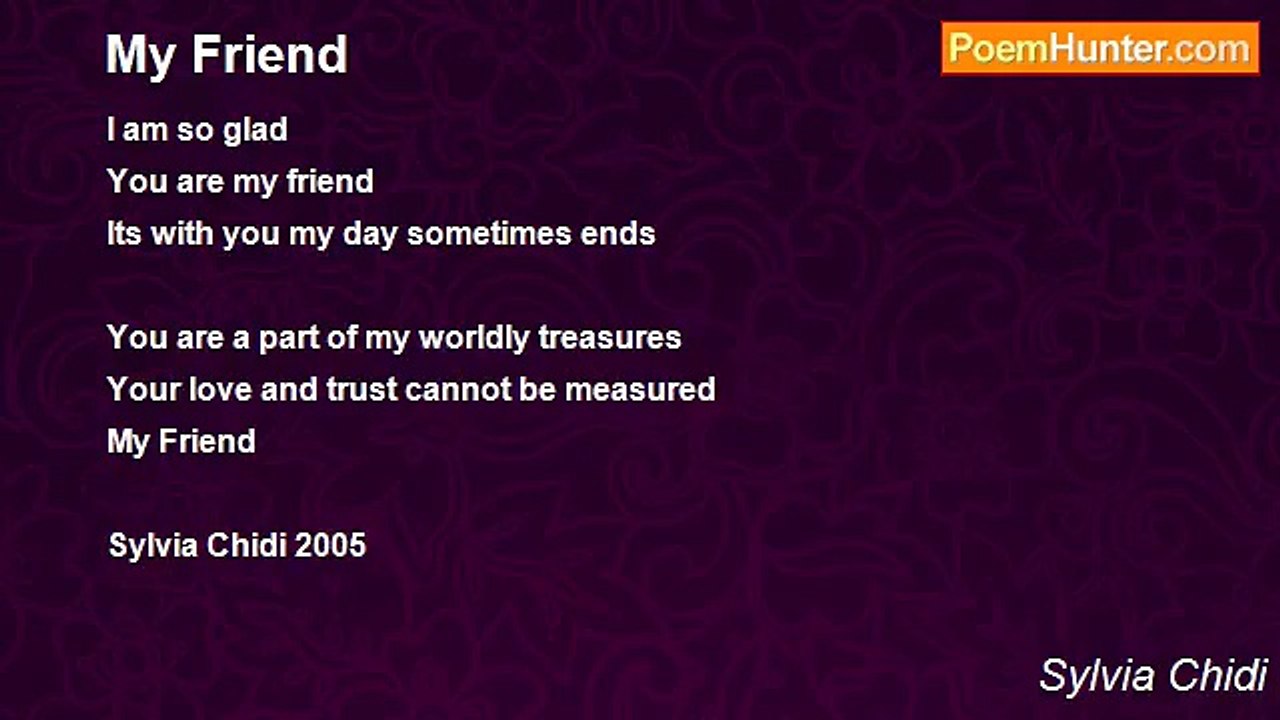 My Friend

PoemHunter.com

I am so glad
You are my friend
Its with you my day sometimes ends

You are a part of my worldly treasures
Your love and trust cannot be measured
My Friend

Sylvia Chidi 2005

Sylvia Chidi